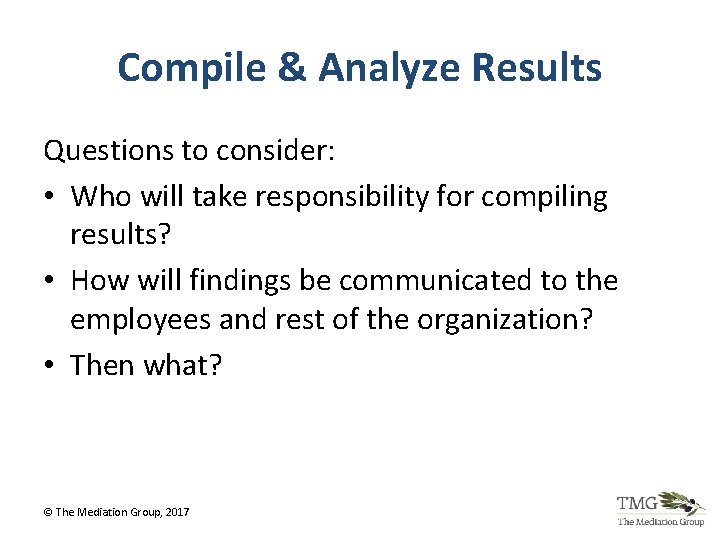 Compile & Analyze Results

Questions to consider:

• Who will take responsibility for compiling results?
• How will findings be communicated to the employees and rest of the organization?
• Then what?

© The Mediation Group, 2017

TMG
The Mediation Group